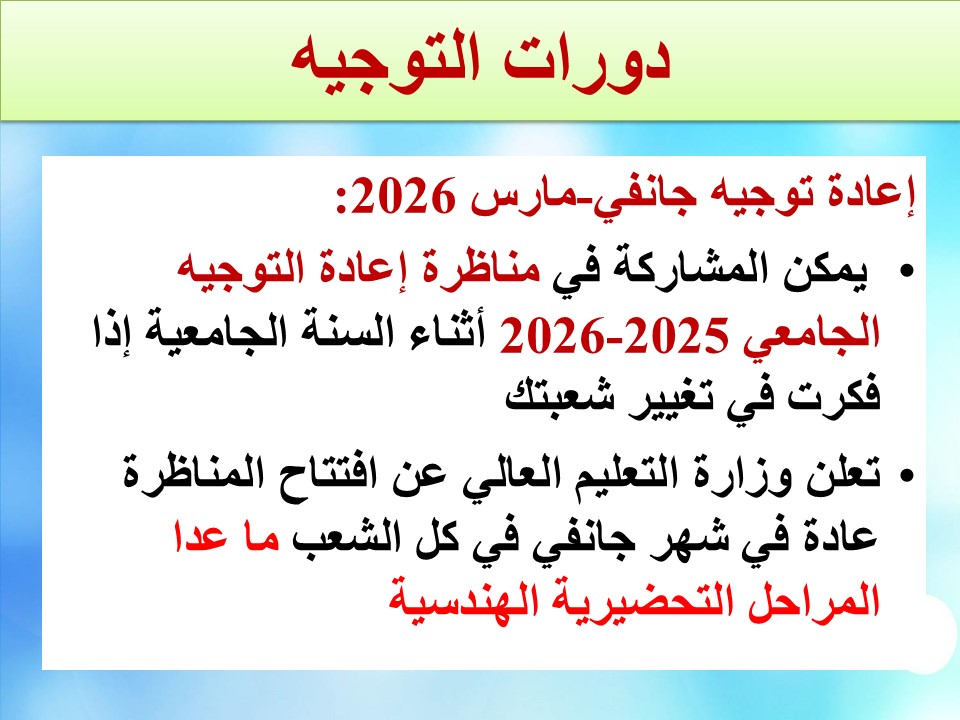 دورات التوجيه

إعادة توجيه جانفي-مارس 2026:

• يمكن المشاركة في مناظرة إعادة التوجيه الجامعي 2025-2026 أثناء السنة الجامعية إذا فكرت في تغيير شعبتك

• تعلن وزارة التعليم العالي عن افتتاح المناظرة عادة في شهر جانفي في كل الشعب ما عدا المراحل التحضيرية الهندسية